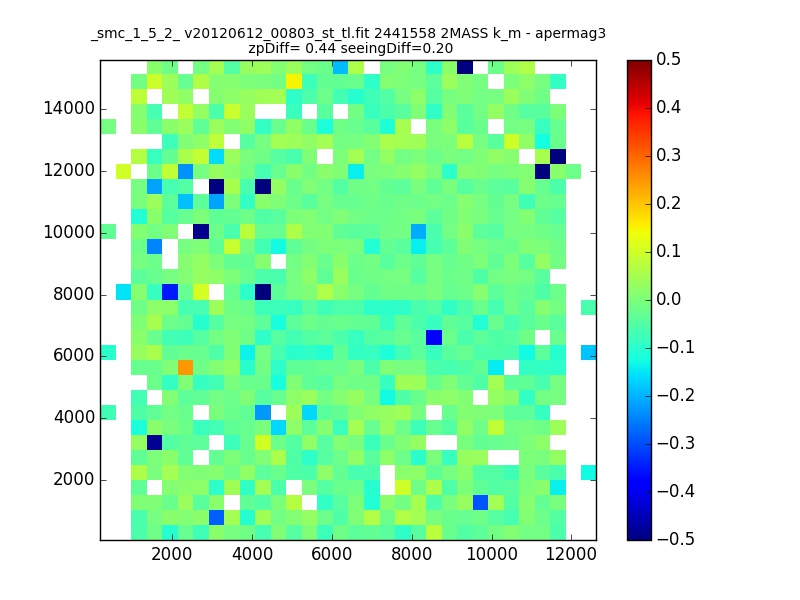 _smc_1_5_2_ v20120612_00803_st_tl.fit 2441558 2MASS k_m - apermag3
zpDiff= 0.44 seeingDiff=0.20

14000
12000
10000
8000
6000
4000
2000

2000 4000 6000 8000 10000 12000

0.5
0.4
0.3
0.2
0.1
0.0
−0.1
−0.2
−0.3
−0.4
−0.5